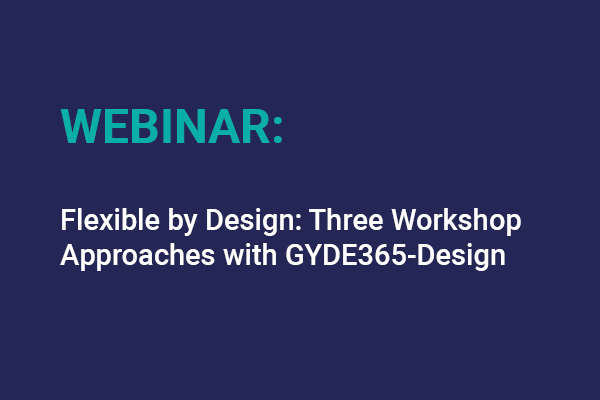 WEBINAR:

Flexible by Design: Three Workshop Approaches with GYDE365-Design